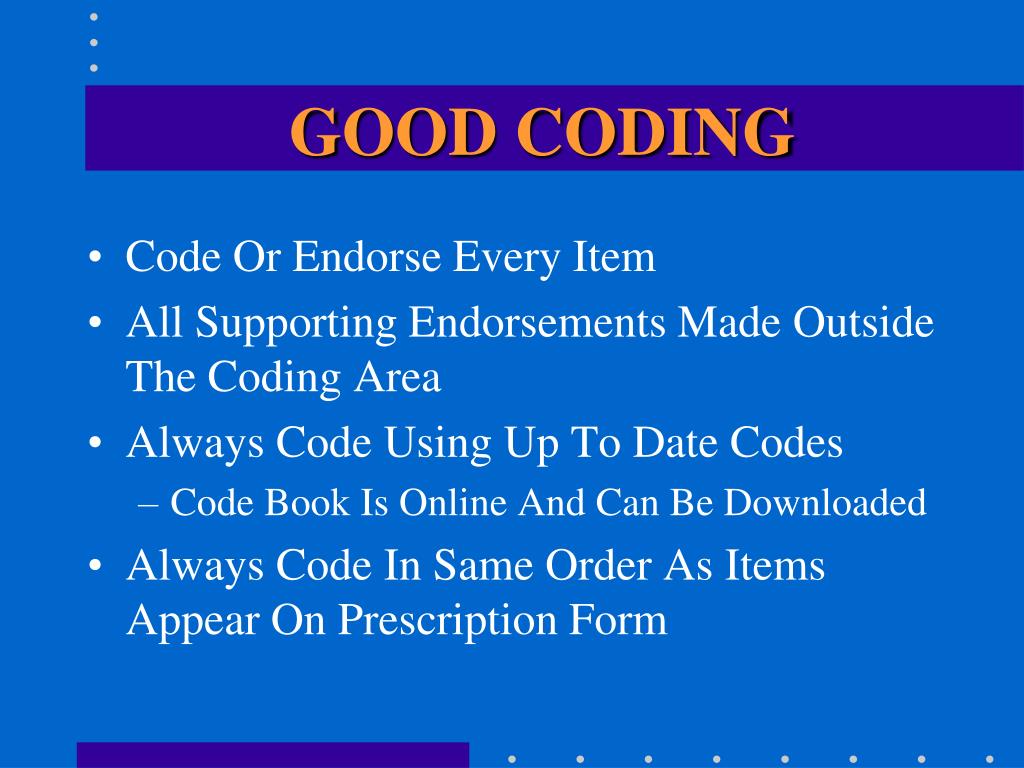 GOOD CODING

• Code Or Endorse Every Item
• All Supporting Endorsements Made Outside The Coding Area
• Always Code Using Up To Date Codes
– Code Book Is Online And Can Be Downloaded
• Always Code In Same Order As Items Appear On Prescription Form